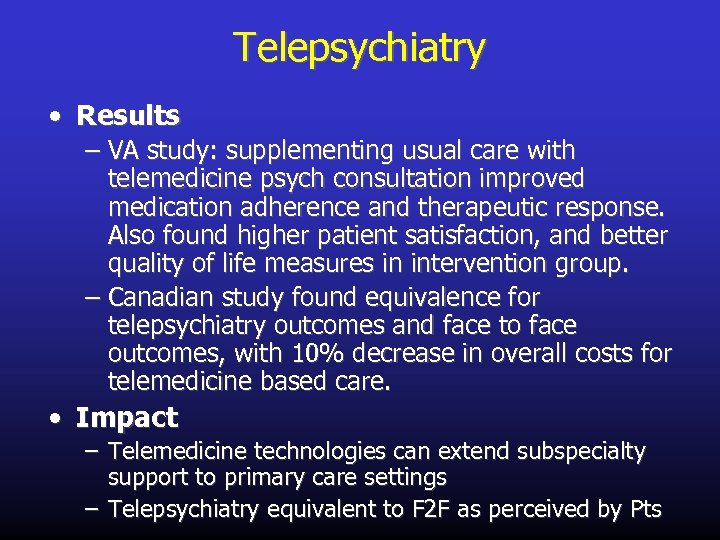 Telepsychiatry

• Results
– VA study: supplementing usual care with telemedicine psych consultation improved medication adherence and therapeutic response. Also found higher patient satisfaction, and better quality of life measures in intervention group.
– Canadian study found equivalence for telepsychiatry outcomes and face to face outcomes, with 10% decrease in overall costs for telemedicine based care.

• Impact
– Telemedicine technologies can extend subspecialty support to primary care settings
– Telepsychiatry equivalent to F2F as perceived by Pts